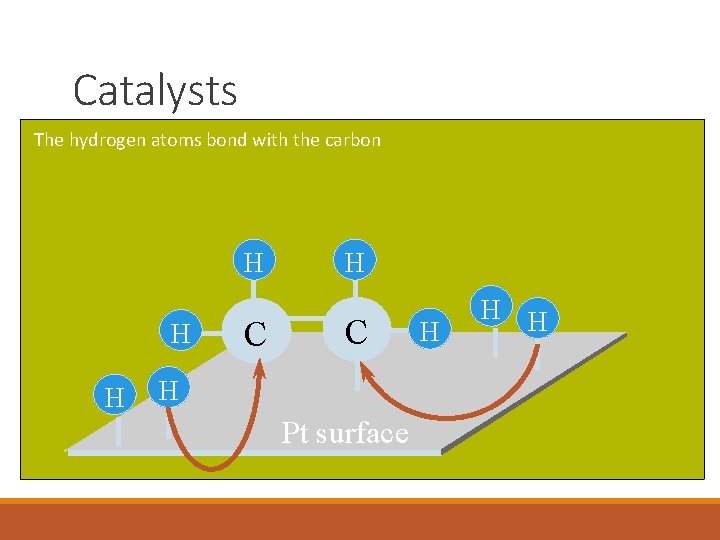 Catalysts

The hydrogen atoms bond with the carbon

H H
H C C H H H
H H

Pt surface